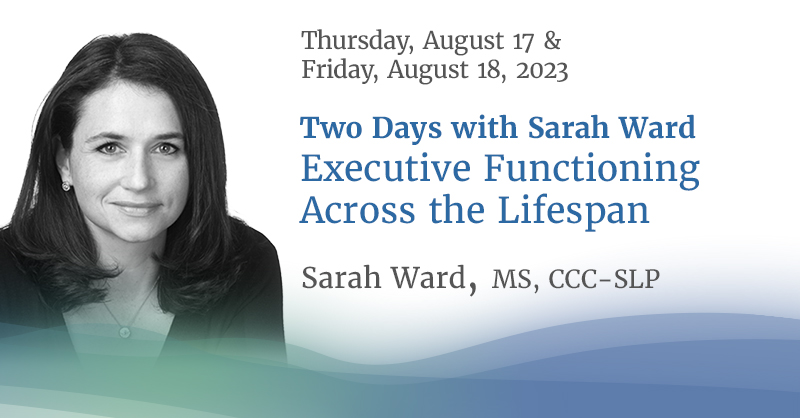 Thursday, August 17 &
Friday, August 18, 2023

Two Days with Sarah Ward
Executive Functioning Across the Lifespan

Sarah Ward, MS, CCC-SLP